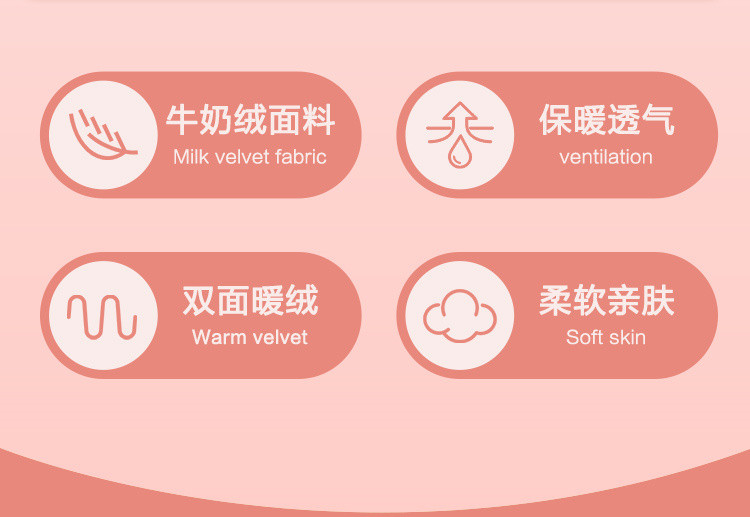 牛奶绒面料
Milk velvet fabric

保暖透气
ventilation

双面暖绒
Warm velvet

柔软亲肤
Soft skin